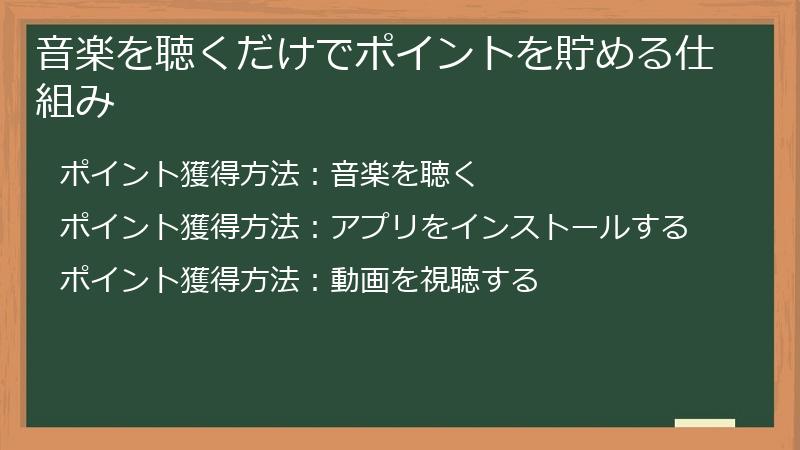 音楽を聴くだけでポイントを貯める仕組み

ポイント獲得方法：音楽を聴く

ポイント獲得方法：アプリをインストールする

ポイント獲得方法：動画を視聴する